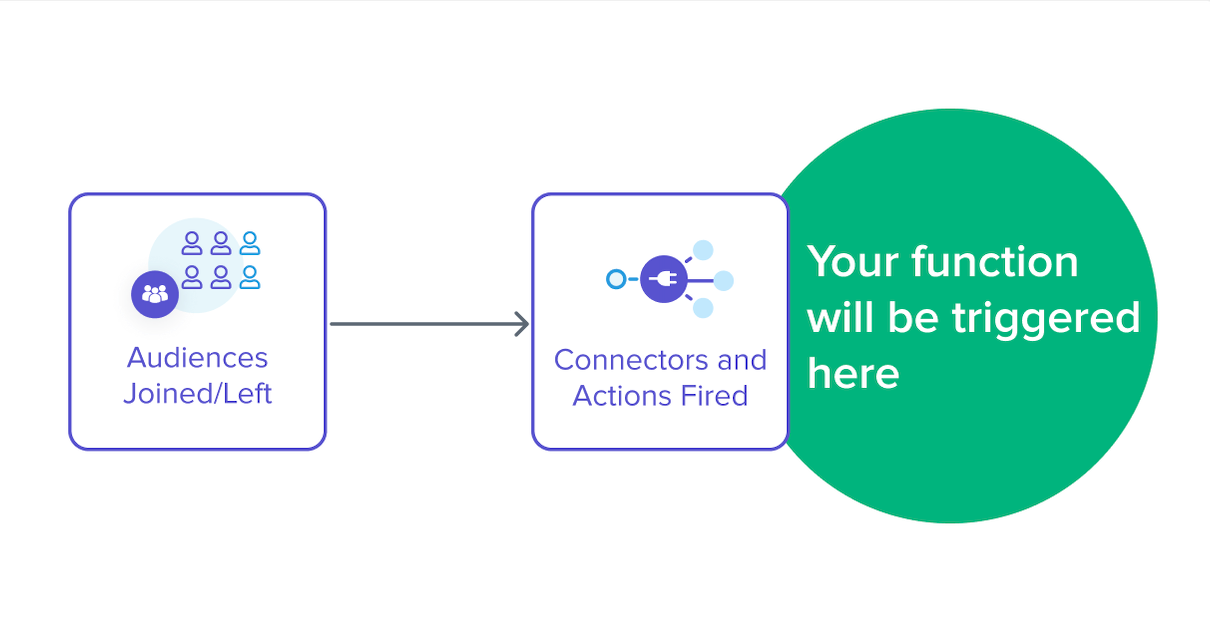 Audiences Joined/Left

Connectors and Actions Fired

Your function will be triggered here